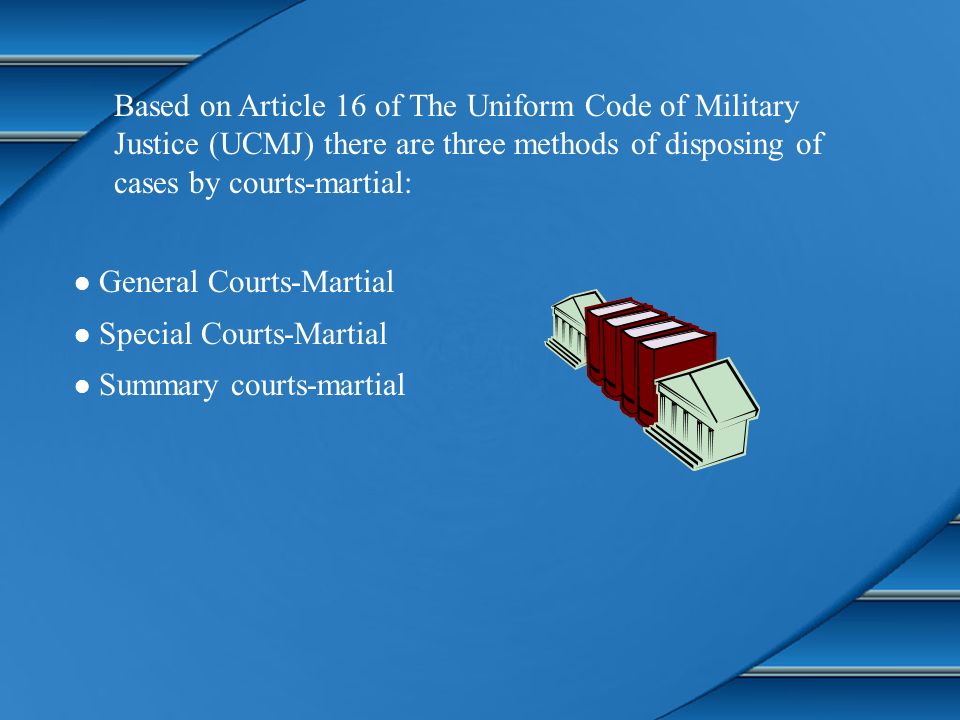 Based on Article 16 of The Uniform Code of Military Justice (UCMJ) there are three methods of disposing of cases by courts-martial:

● General Courts-Martial
● Special Courts-Martial
● Summary courts-martial